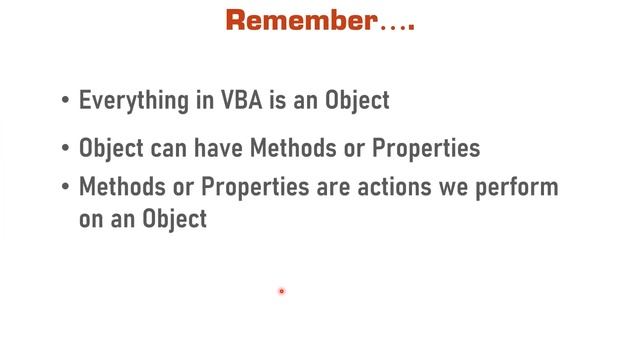 Remember….

• Everything in VBA is an Object

• Object can have Methods or Properties

• Methods or Properties are actions we perform on an Object